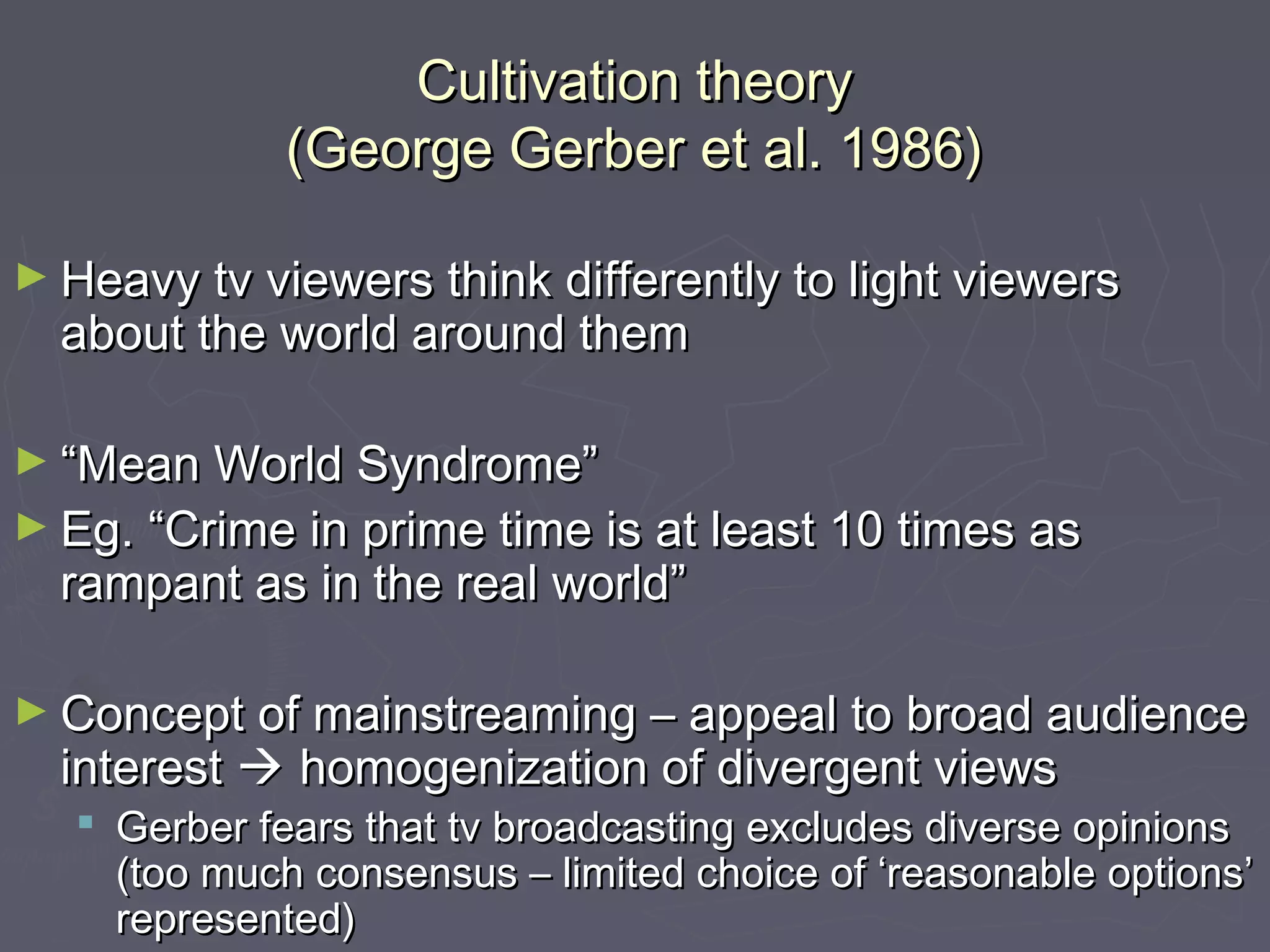 Cultivation theory
(George Gerber et al. 1986)

► Heavy tv viewers think differently to light viewers about the world around them

► “Mean World Syndrome”
► Eg. “Crime in prime time is at least 10 times as rampant as in the real world”

► Concept of mainstreaming – appeal to broad audience interest → homogenization of divergent views
▪ Gerber fears that tv broadcasting excludes diverse opinions (too much consensus – limited choice of ‘reasonable options’ represented)